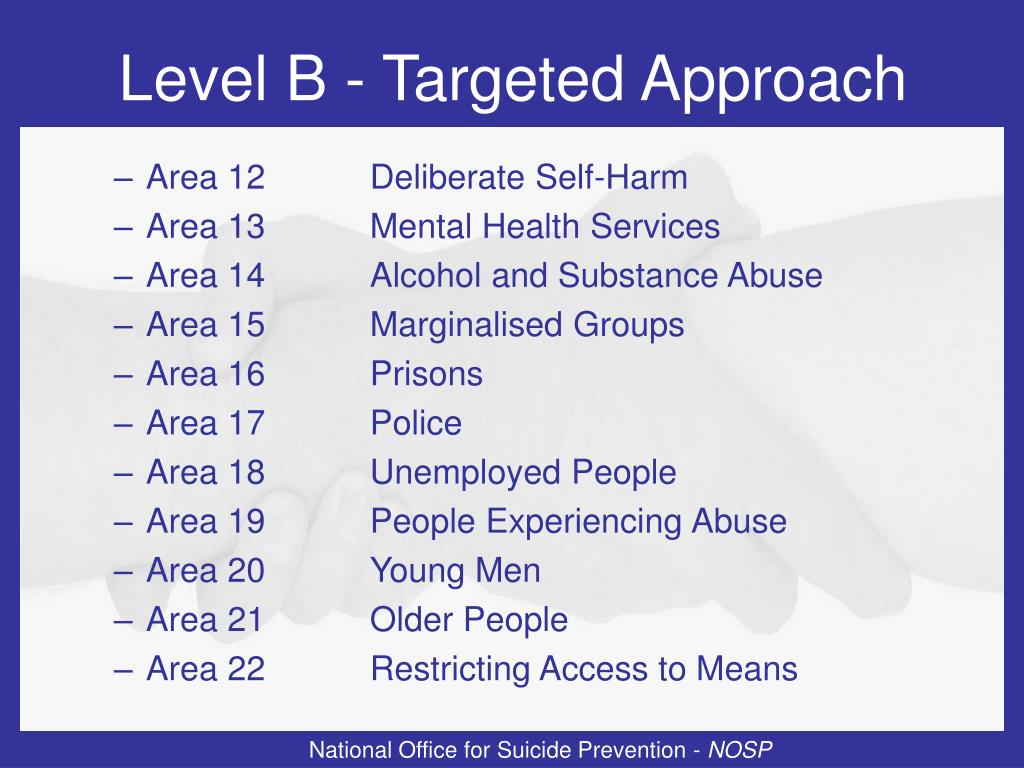 Level B - Targeted Approach

– Area 12 Deliberate Self-Harm
– Area 13 Mental Health Services
– Area 14 Alcohol and Substance Abuse
– Area 15 Marginalised Groups
– Area 16 Prisons
– Area 17 Police
– Area 18 Unemployed People
– Area 19 People Experiencing Abuse
– Area 20 Young Men
– Area 21 Older People
– Area 22 Restricting Access to Means

National Office for Suicide Prevention - NOSP